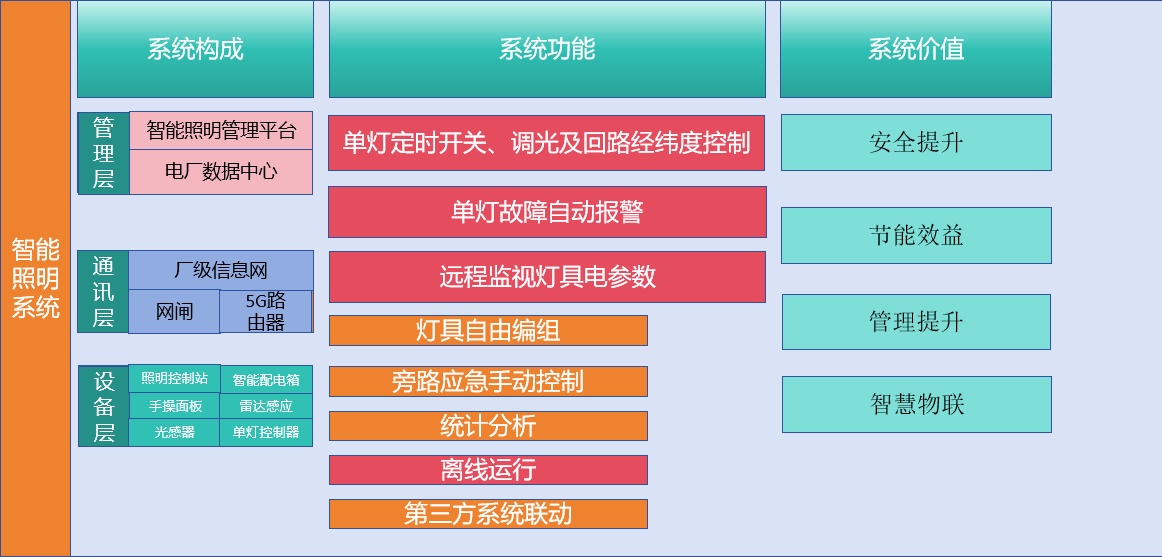 智能照明系统

系统构成

管理层

智能照明管理平台

电厂数据中心

通讯层

厂级信息网

网闸

5G路由器

设备层

照明控制站

智能配电箱

手操面板

雷达感应

光感器

单灯控制器

系统功能

单灯定时开关、调光及回路经纬度控制

单灯故障自动报警

远程监视灯具电参数

灯具自由编组

旁路应急手动控制

统计分析

离线运行

第三方系统联动

系统价值

安全提升

节能效益

管理提升

智慧物联